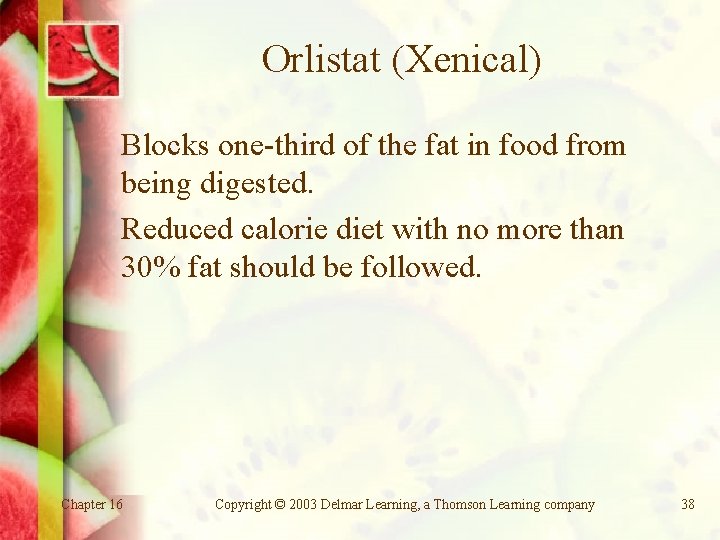 Orlistat (Xenical)

Blocks one-third of the fat in food from being digested.

Reduced calorie diet with no more than 30% fat should be followed.

Chapter 16

Copyright © 2003 Delmar Learning, a Thomson Learning company

38